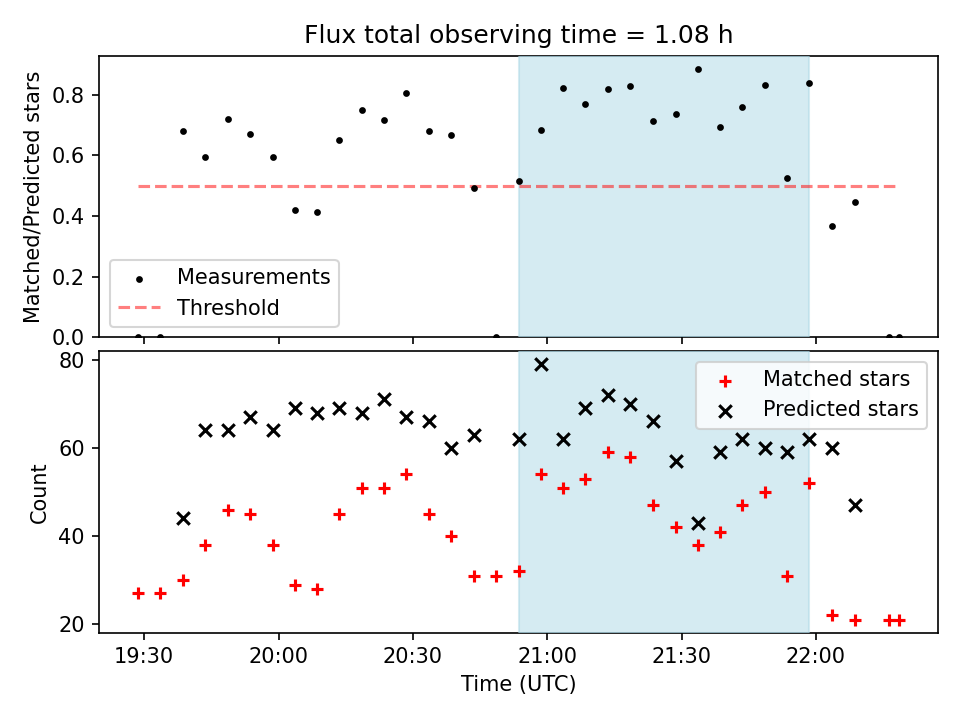 Flux total observing time = 1.08 h

Matched/Predicted stars

0.8
0.6
0.4
0.2
0.0

Measurements
Threshold

Count

80
60
40
20

Matched stars
Predicted stars

19:30
20:00
20:30
21:00
21:30
22:00

Time (UTC)